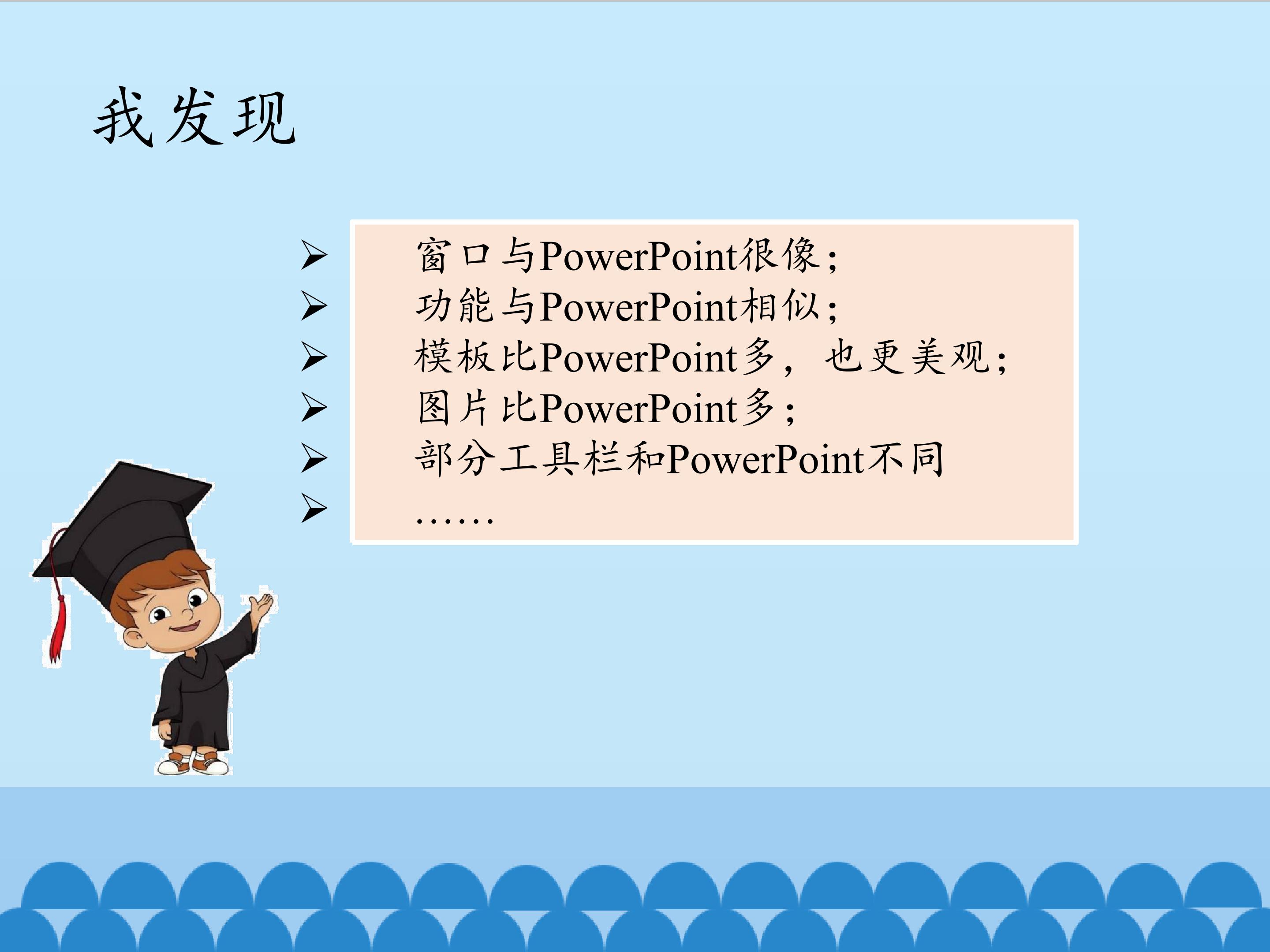 我发现

➢ 窗口与PowerPoint很像;
➢ 功能与PowerPoint相似;
➢ 模板比PowerPoint多，也更美观;
➢ 图片比PowerPoint多;
➢ 部分工具栏和PowerPoint不同
➢ ……